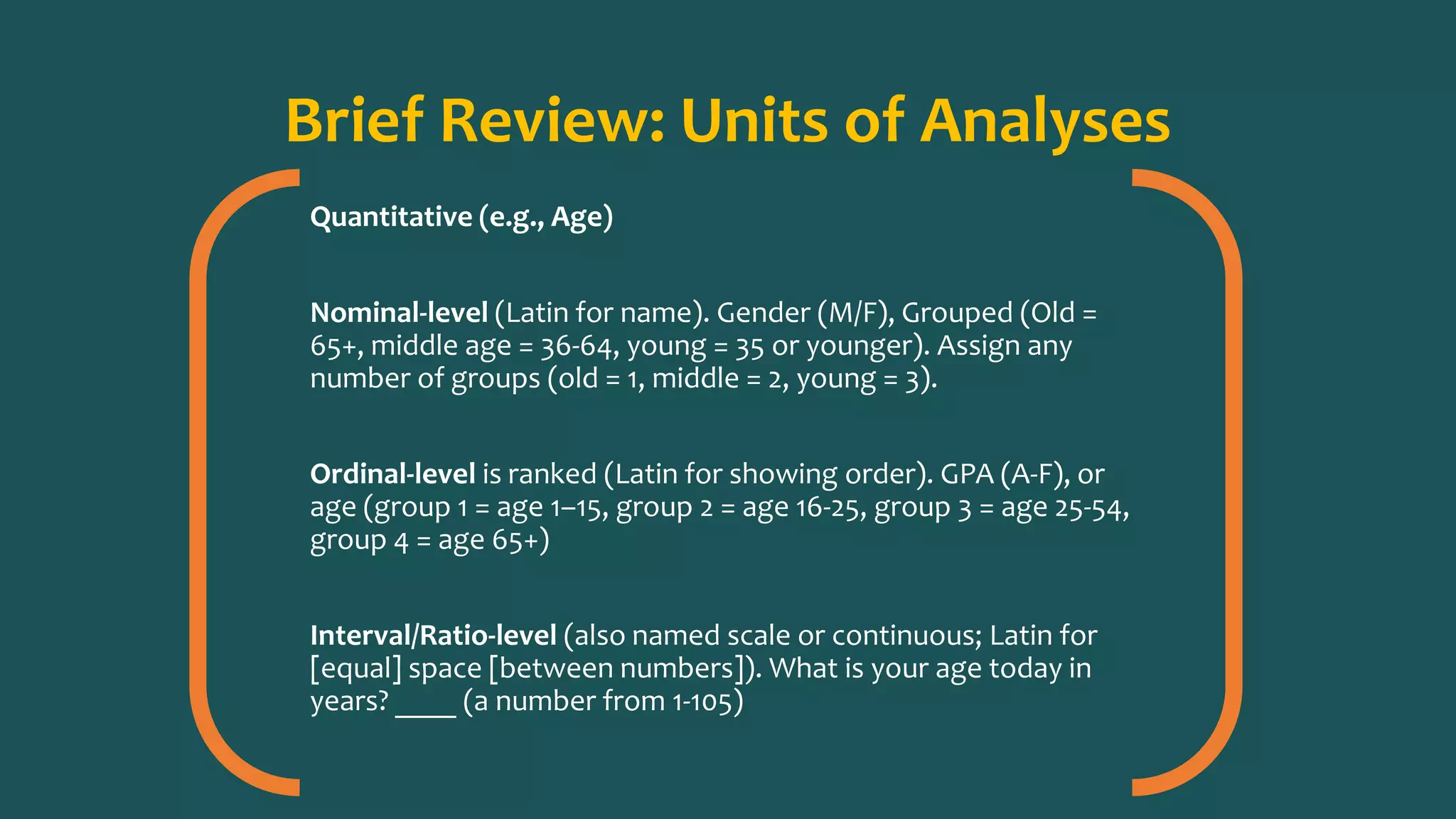 Brief Review: Units of Analyses

Quantitative (e.g., Age)

Nominal-level (Latin for name). Gender (M/F), Grouped (Old = 65+, middle age = 36-64, young = 35 or younger). Assign any number of groups (old = 1, middle = 2, young = 3).

Ordinal-level is ranked (Latin for showing order). GPA (A-F), or age (group 1 = age 1–15, group 2 = age 16-25, group 3 = age 25-54, group 4 = age 65+)

Interval/Ratio-level (also named scale or continuous; Latin for [equal] space [between numbers]). What is your age today in years? ____ (a number from 1-105)